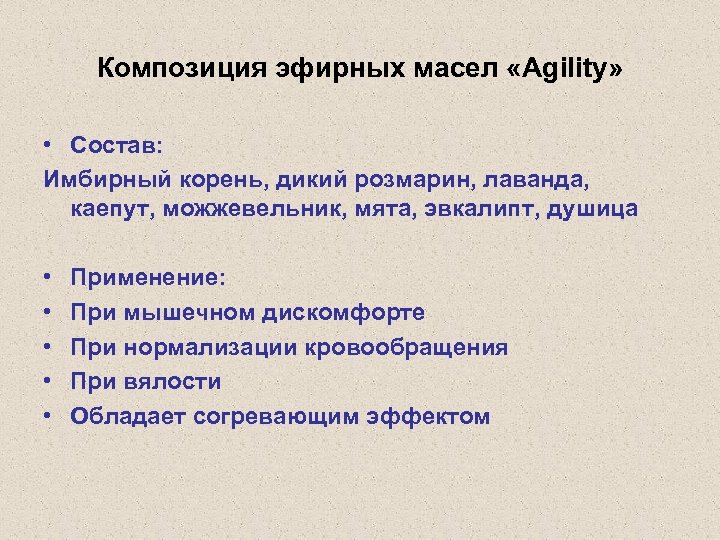 Композиция эфирных масел «Agility»

• Состав:

Имбирный корень, дикий розмарин, лаванда, каепут, можжевельник, мята, эвкалипт, душица

• Применение:
• При мышечном дискомфорте
• При нормализации кровообращения
• При вялости
• Обладает согревающим эффектом